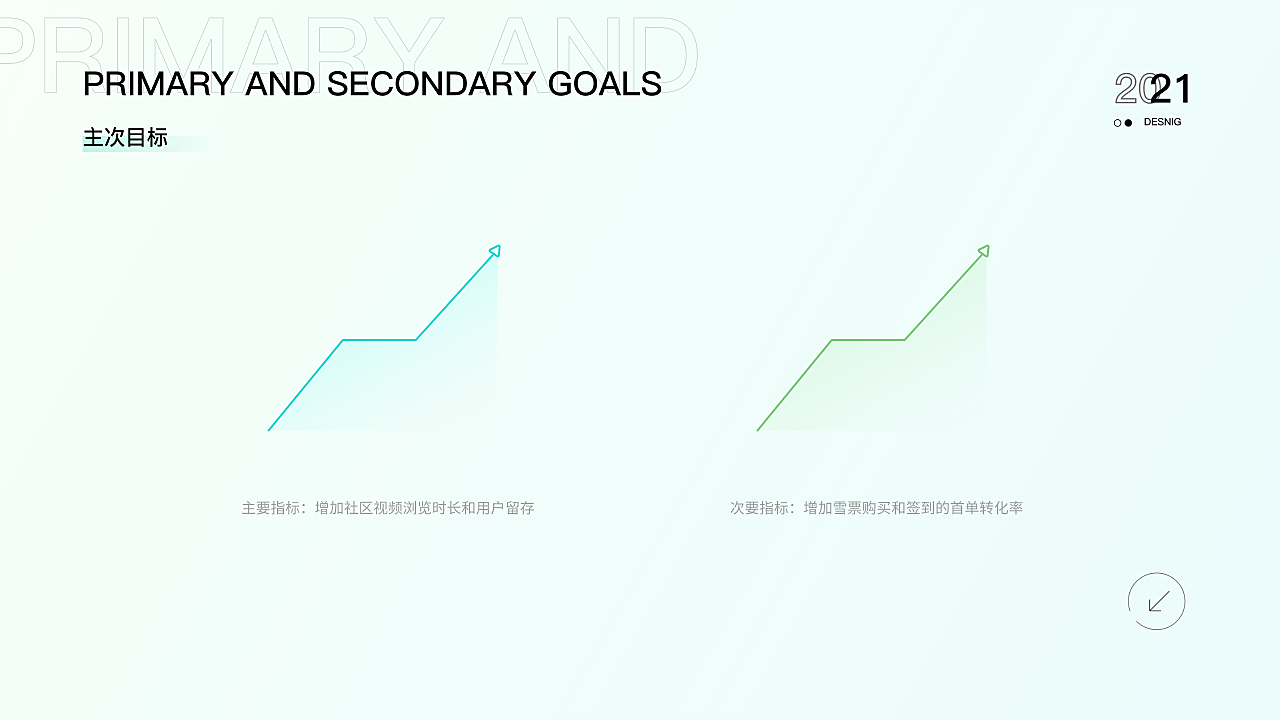 PRIMARY AND

PRIMARY AND SECONDARY GOALS

主次目标

2021

DESNIG

主要指标：增加社区视频浏览时长和用户留存

次要指标：增加雪票购买和签到的首单转化率